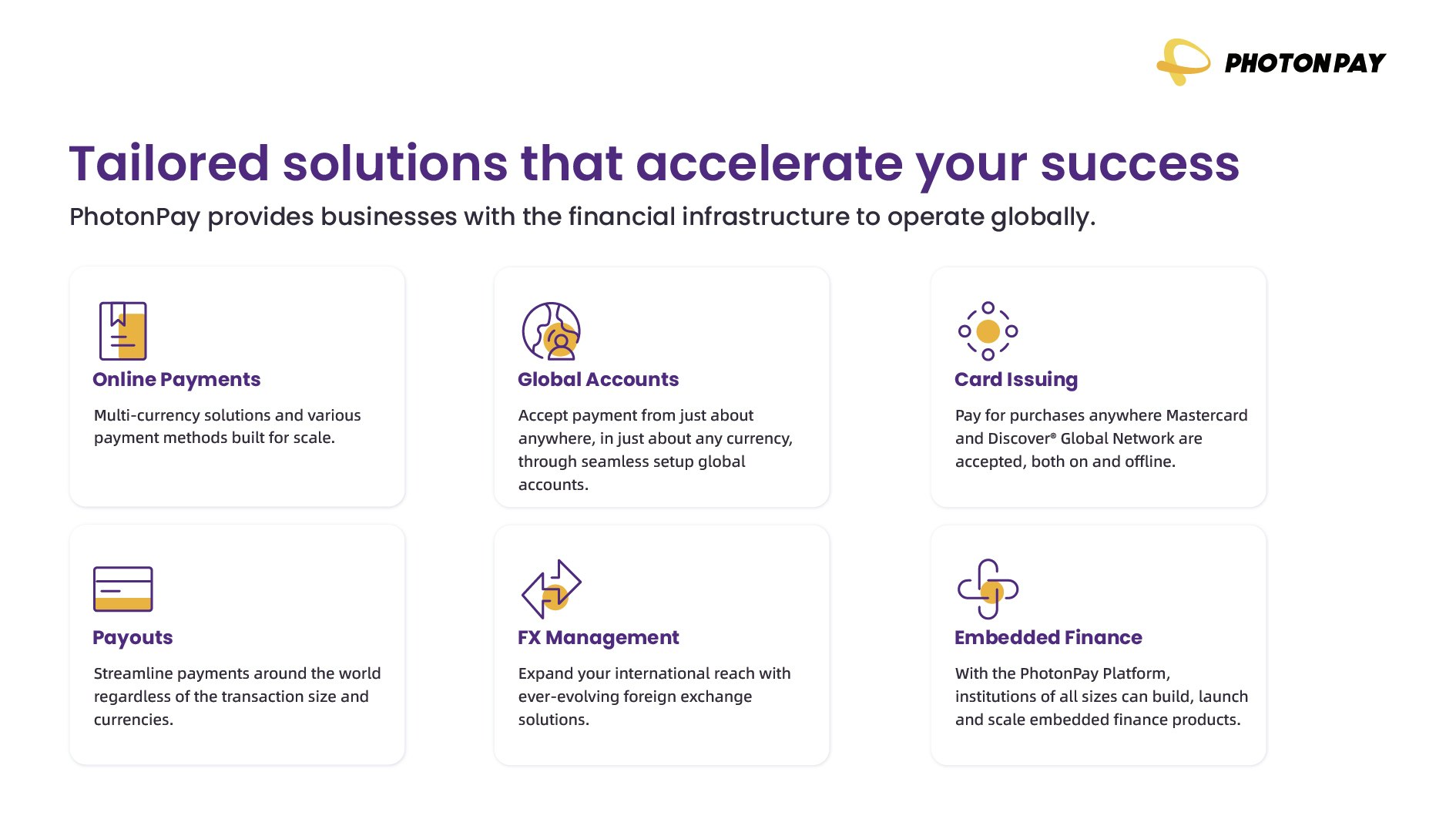 PHOTONPAY

Tailored solutions that accelerate your success

PhotonPay provides businesses with the financial infrastructure to operate globally.

Online Payments

Multi-currency solutions and various payment methods built for scale.

Global Accounts

Accept payment from just about anywhere, in just about any currency, through seamless setup global accounts.

Card Issuing

Pay for purchases anywhere Mastercard and Discover® Global Network are accepted, both on and offline.

Payouts

Streamline payments around the world regardless of the transaction size and currencies.

FX Management

Expand your international reach with ever-evolving foreign exchange solutions.

Embedded Finance

With the PhotonPay Platform, institutions of all sizes can build, launch and scale embedded finance products.